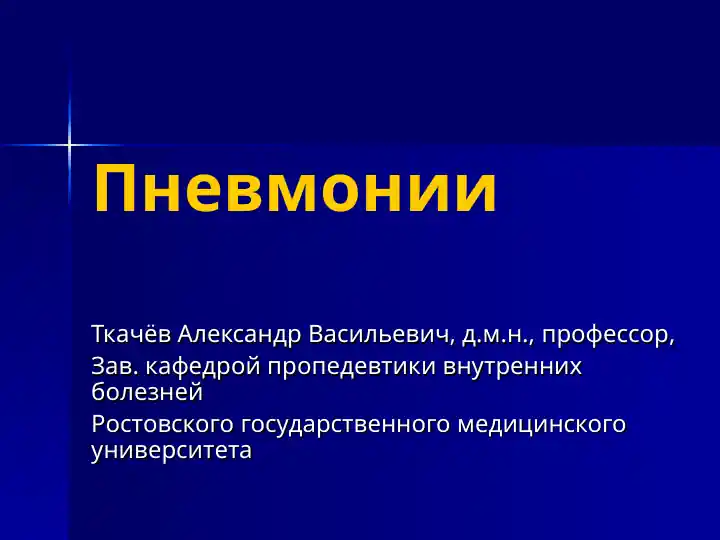 Пневмонии

Ткачёв Александр Васильевич, д.м.н., профессор,

Зав. кафедрой пропедевтики внутренних болезней

Ростовского государственного медицинского университета